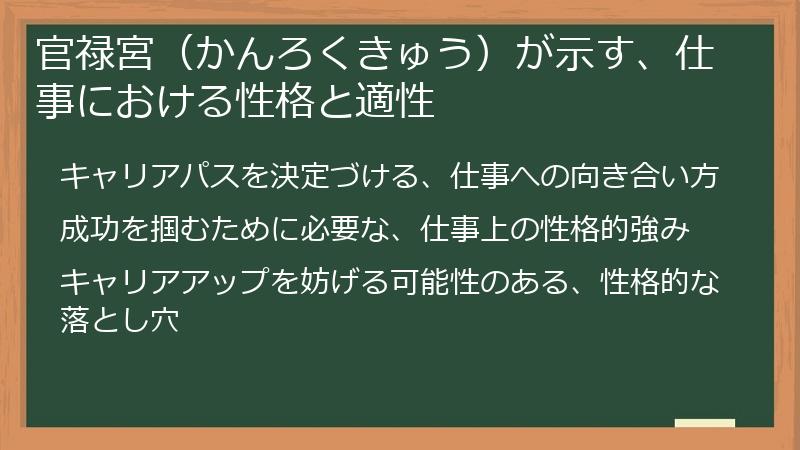 官禄宮（かんろくきゅう）が示す、仕事における性格と適性

キャリアパスを決定づける、仕事への向き合い方

成功を掴むために必要な、仕事上の性格的強み

キャリアアップを妨げる可能性のある、性格的な落とし穴